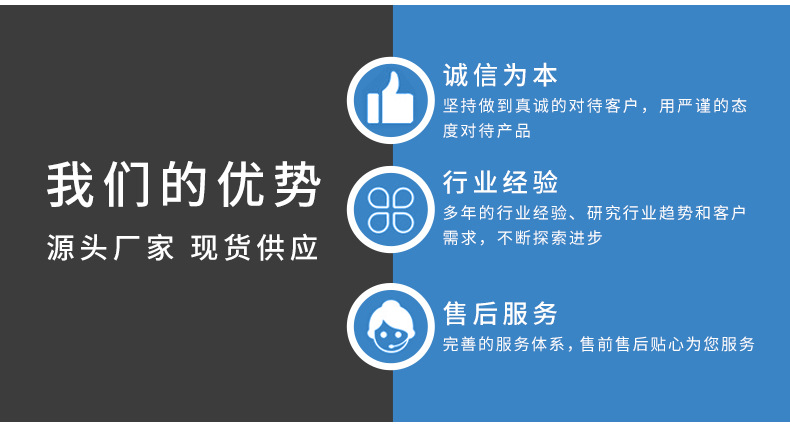 我们的优势

源头厂家 现货供应

诚信为本

坚持做到真诚的对待客户，用严谨的态度对待产品

行业经验

多年的行业经验、研究行业趋势和客户需求，不断探索进步

售后服务

完善的服务体系，售前售后贴心为您服务